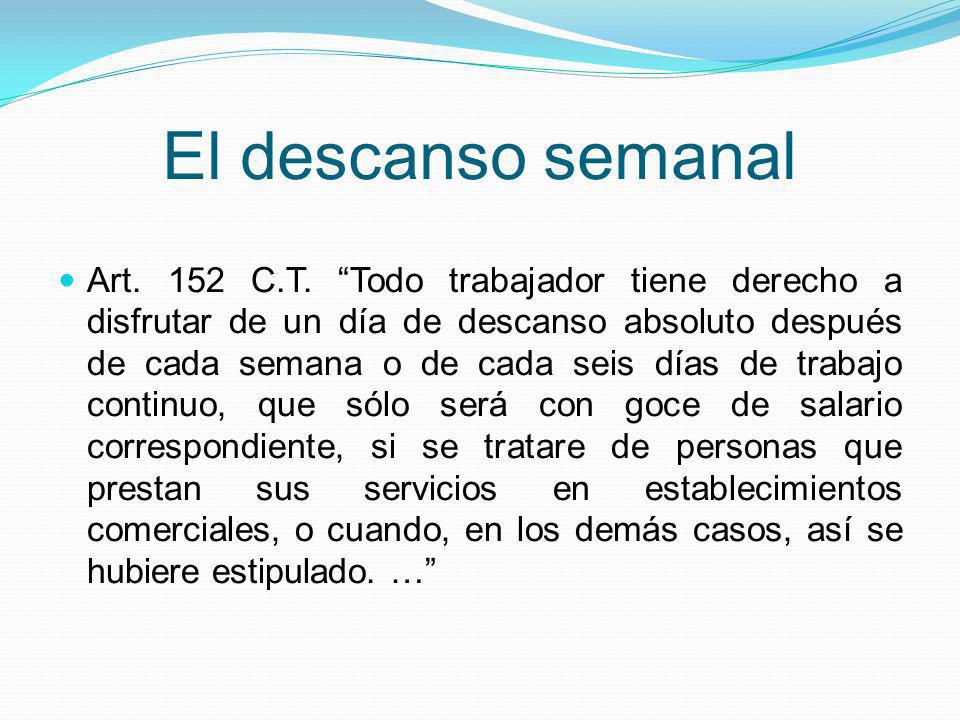 El descanso semanal

Art. 152 C.T. “Todo trabajador tiene derecho a disfrutar de un día de descanso absoluto después de cada semana o de cada seis días de trabajo continuo, que sólo será con goce de salario correspondiente, si se tratare de personas que prestan sus servicios en establecimientos comerciales, o cuando, en los demás casos, así se hubiere estipulado. …”